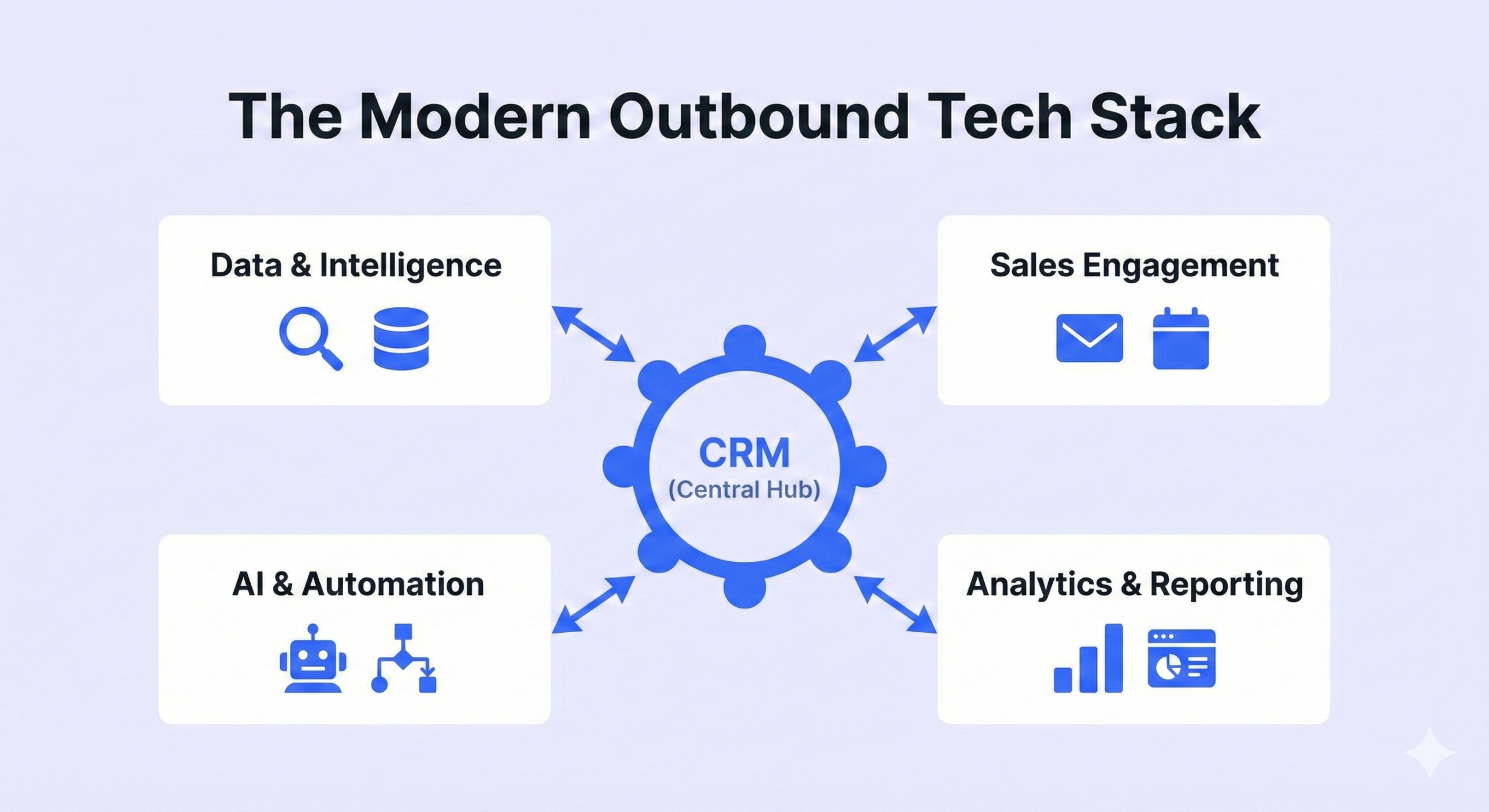 The Modern Outbound Tech Stack

Data & Intelligence

Sales Engagement

CRM
(Central Hub)

AI & Automation

Analytics & Reporting